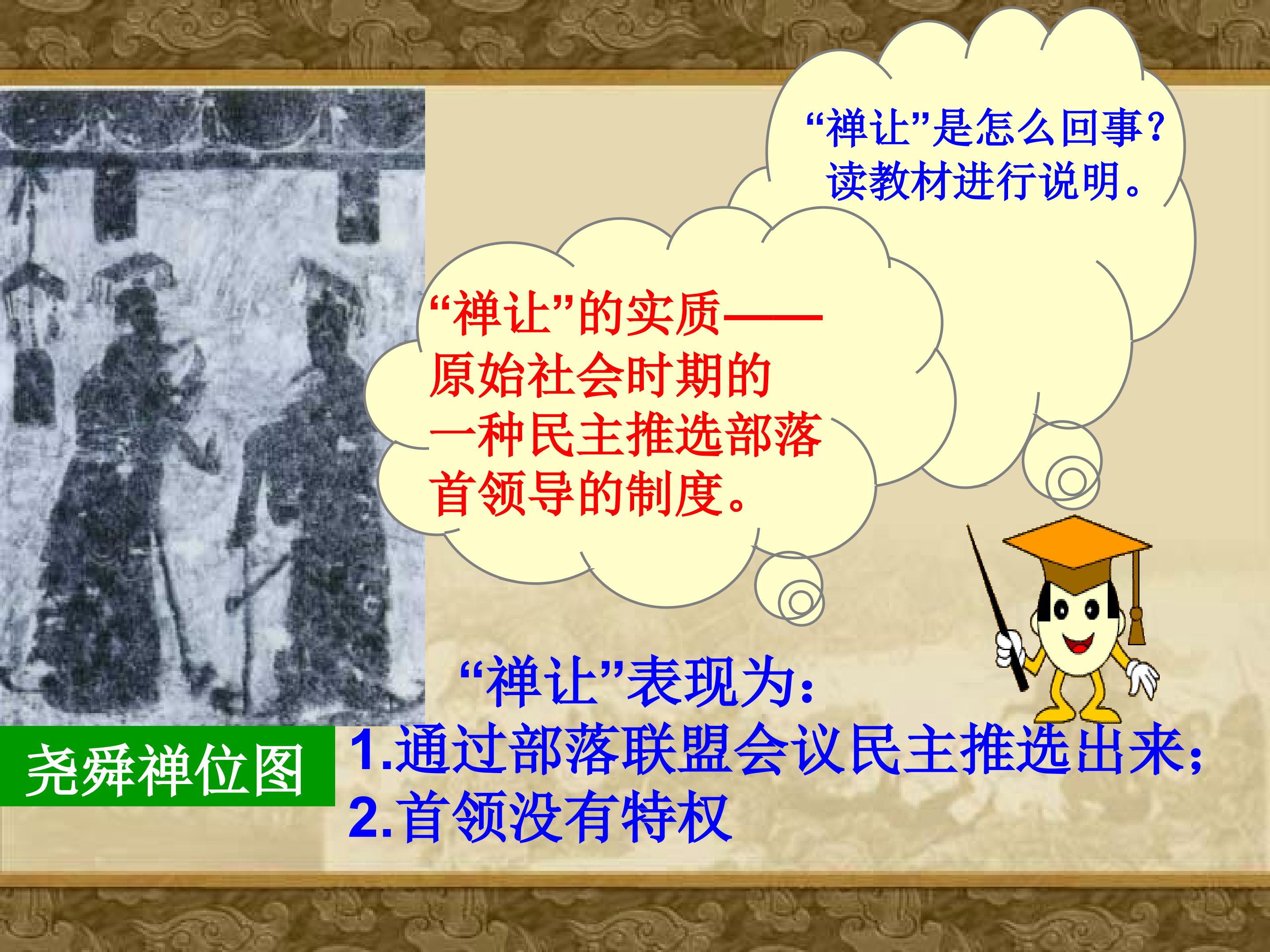 “禅让”是怎么回事？读教材进行说明。

“禅让”的实质——原始社会时期的一种民主推选部落首领导的制度。

“禅让”表现为：
1.通过部落联盟会议民主推选出来；
2.首领没有特权

尧舜禅位图